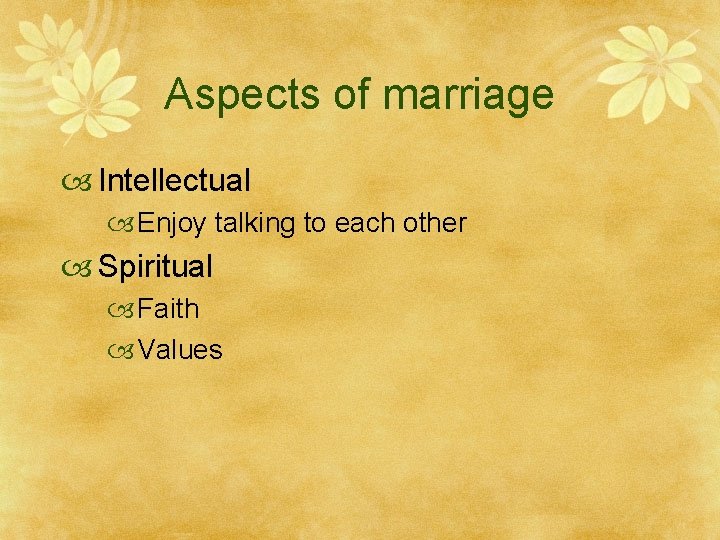 Aspects of marriage

Intellectual

Enjoy talking to each other

Spiritual

Faith

Values